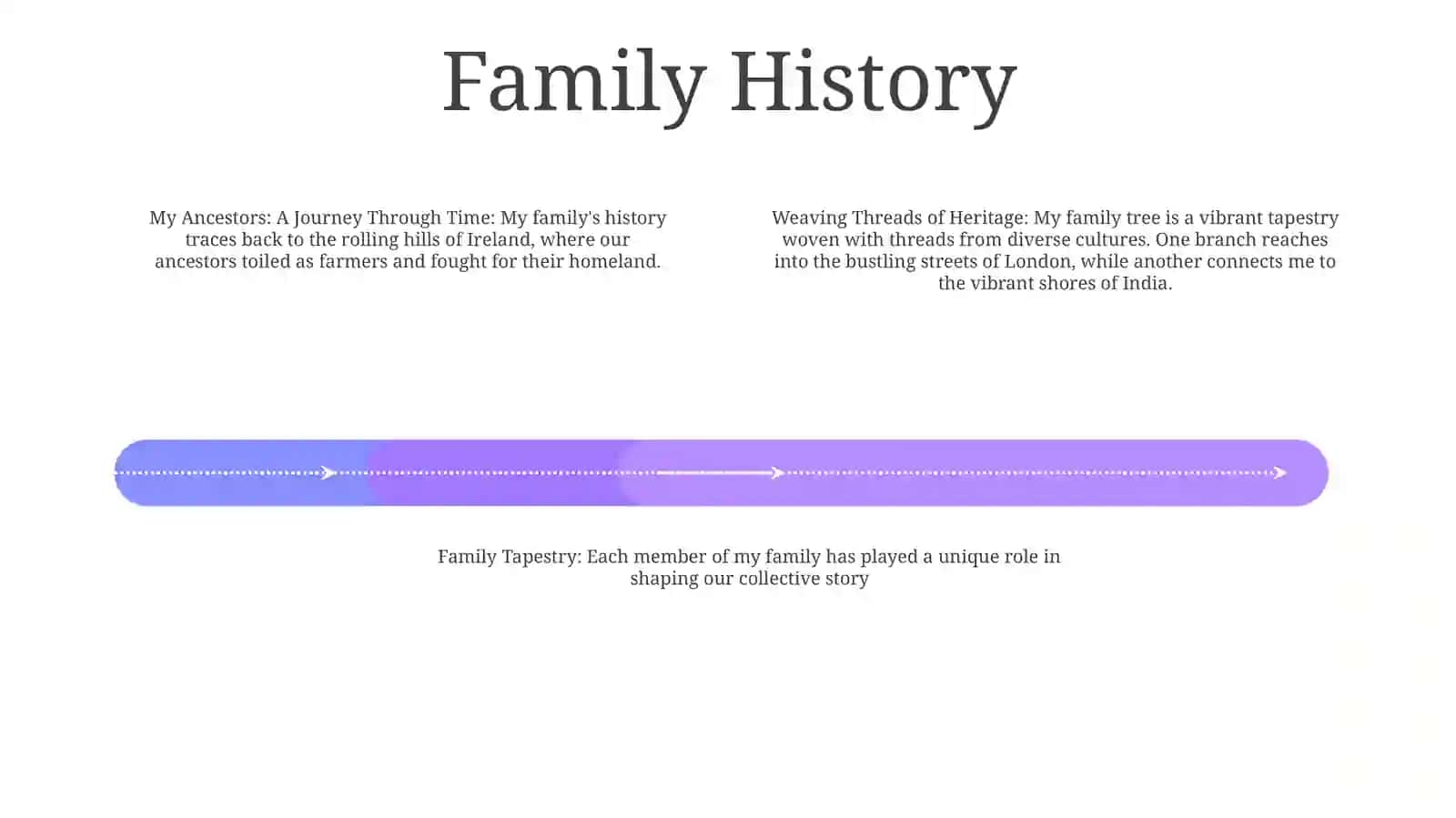 Family History

My Ancestors: A Journey Through Time: My family's history traces back to the rolling hills of Ireland, where our ancestors toiled as farmers and fought for their homeland.

Weaving Threads of Heritage: My family tree is a vibrant tapestry woven with threads from diverse cultures. One branch reaches into the bustling streets of London, while another connects me to the vibrant shores of India.

Family Tapestry: Each member of my family has played a unique role in shaping our collective story